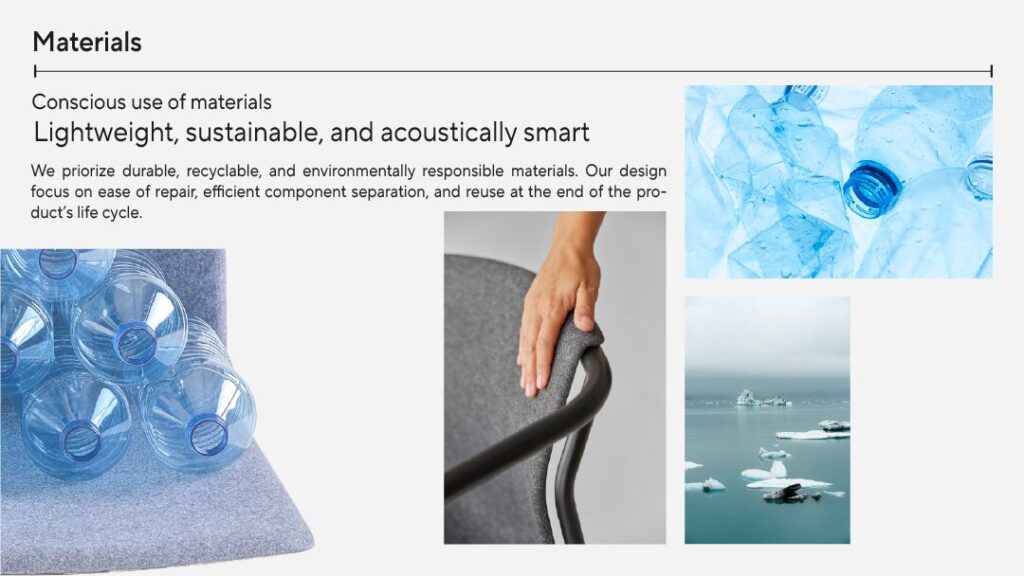 Materials

Conscious use of materials
Lightweight, sustainable, and acoustically smart

We priorize durable, recyclable, and environmentally responsible materials. Our design focus on ease of repair, efficient component separation, and reuse at the end of the product's life cycle.